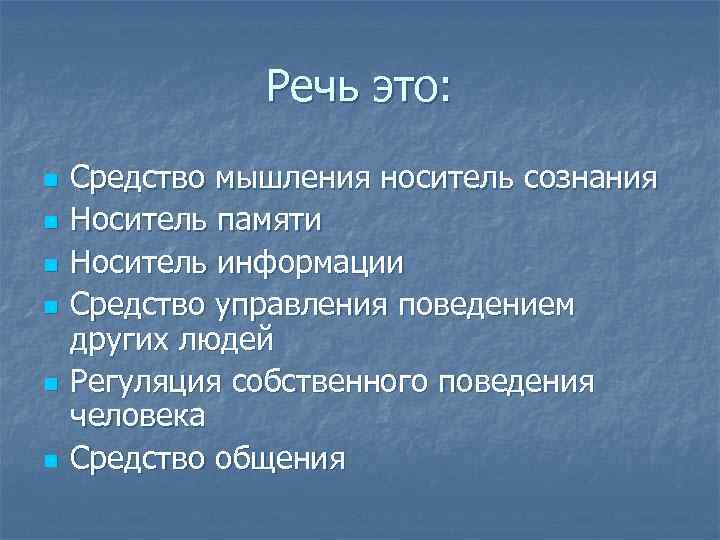 Речь это:

- Средство мышления носитель сознания
- Носитель памяти
- Носитель информации
- Средство управления поведением других людей
- Регуляция собственного поведения человека
- Средство общения